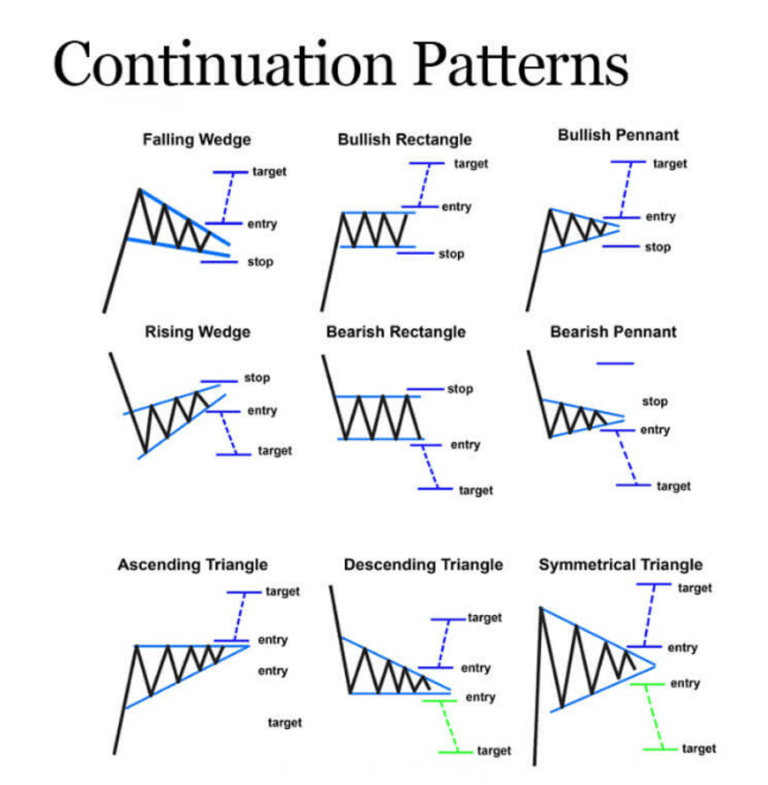 Continuation Patterns

Falling Wedge
target
entry
stop

Bullish Rectangle
target
entry
stop

Bullish Pennant
target
entry
stop

Rising Wedge
stop
entry
target

Bearish Rectangle
stop
entry
target

Bearish Pennant
stop
entry
target

Ascending Triangle
target
entry
entry
target

Descending Triangle
target
entry
entry
target

Symmetrical Triangle
target
entry
entry
target